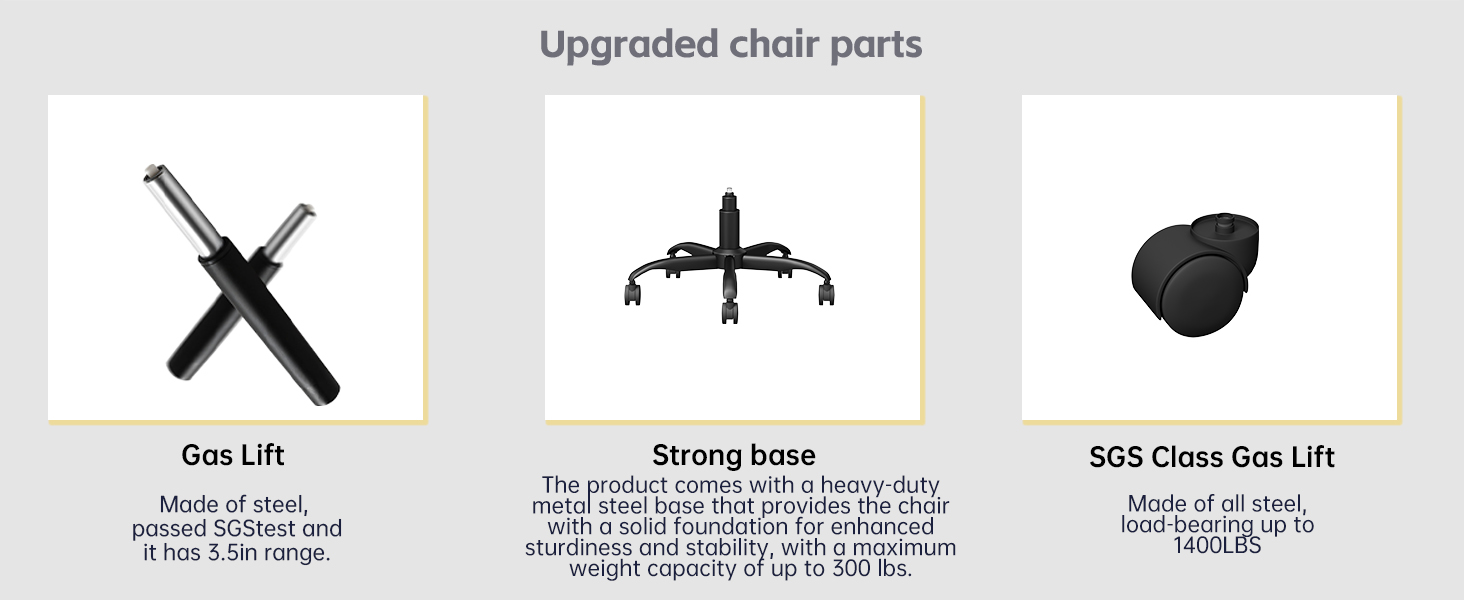 Upgraded chair parts

Gas Lift

Made of steel, passed SGStest and it has 3.5in range.

Strong base

The product comes with a heavy-duty metal steel base that provides the chair with a solid foundation for enhanced sturdiness and stability, with a maximum weight capacity of up to 300 lbs.

SGS Class Gas Lift

Made of all steel, load-bearing up to 1400LBS